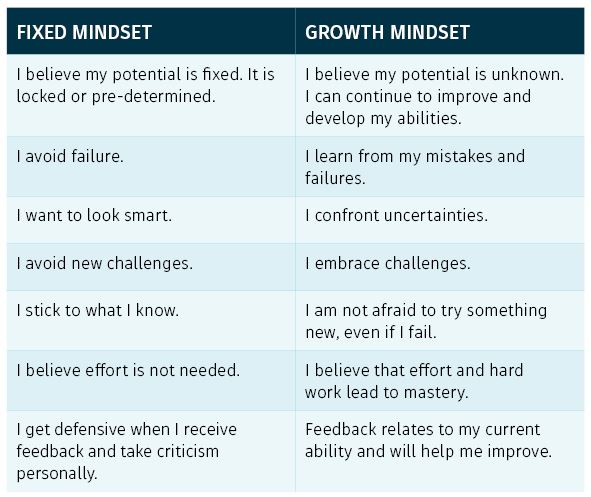 | FIXED MINDSET | GROWTH MINDSET |
|---|---|
| I believe my potential is fixed. It is locked or pre-determined. | I believe my potential is unknown. I can continue to improve and develop my abilities. |
| I avoid failure. | I learn from my mistakes and failures. |
| I want to look smart. | I confront uncertainties. |
| I avoid new challenges. | I embrace challenges. |
| I stick to what I know. | I am not afraid to try something new, even if I fail. |
| I believe effort is not needed. | I believe that effort and hard work lead to mastery. |
| I get defensive when I receive feedback and take criticism personally. | Feedback relates to my current ability and will help me improve. |